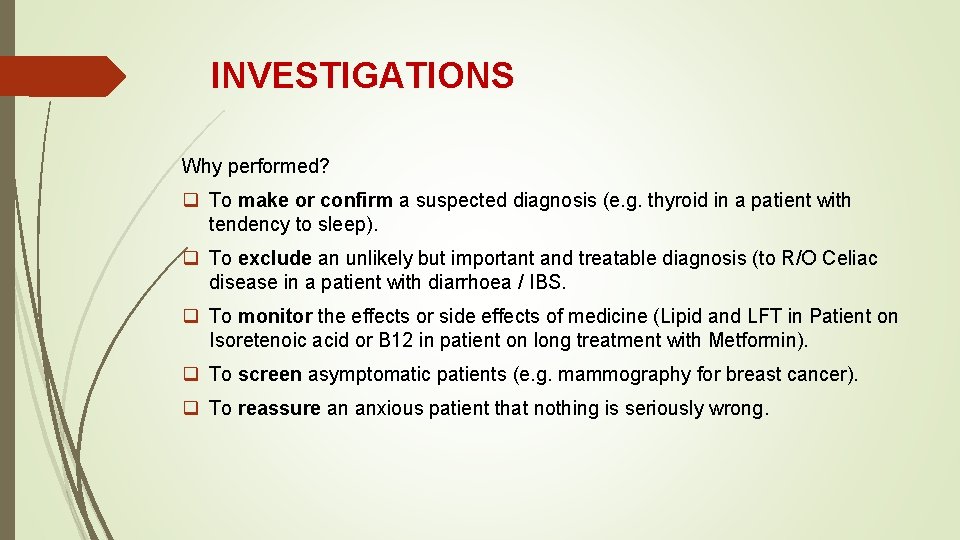 INVESTIGATIONS

Why performed?

❑ To make or confirm a suspected diagnosis (e.g. thyroid in a patient with tendency to sleep).

❑ To exclude an unlikely but important and treatable diagnosis (to R/O Celiac disease in a patient with diarrhoea / IBS.

❑ To monitor the effects or side effects of medicine (Lipid and LFT in Patient on Isoretenoic acid or B12 in patient on long treatment with Metformin).

❑ To screen asymptomatic patients (e.g. mammography for breast cancer).

❑ To reassure an anxious patient that nothing is seriously wrong.